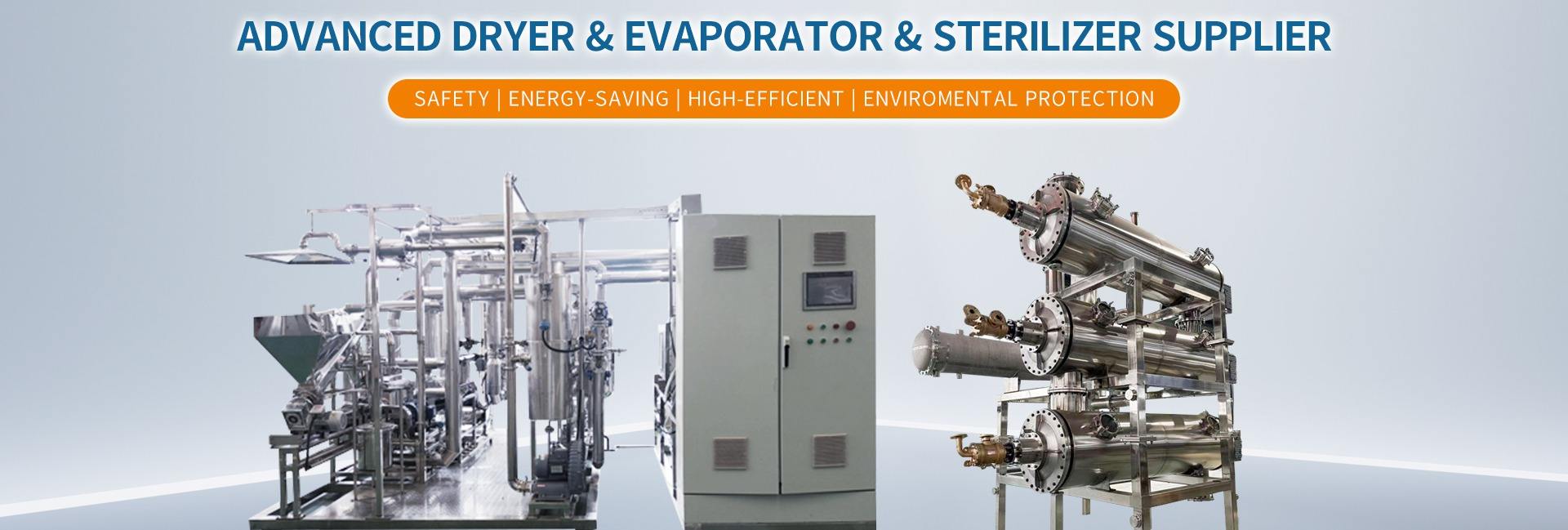 ADVANCED DRYER & EVAPORATOR & STERILIZER SUPPLIER

SAFETY | ENERGY-SAVING | HIGH-EFFICIENT | ENVIROMENTAL PROTECTION